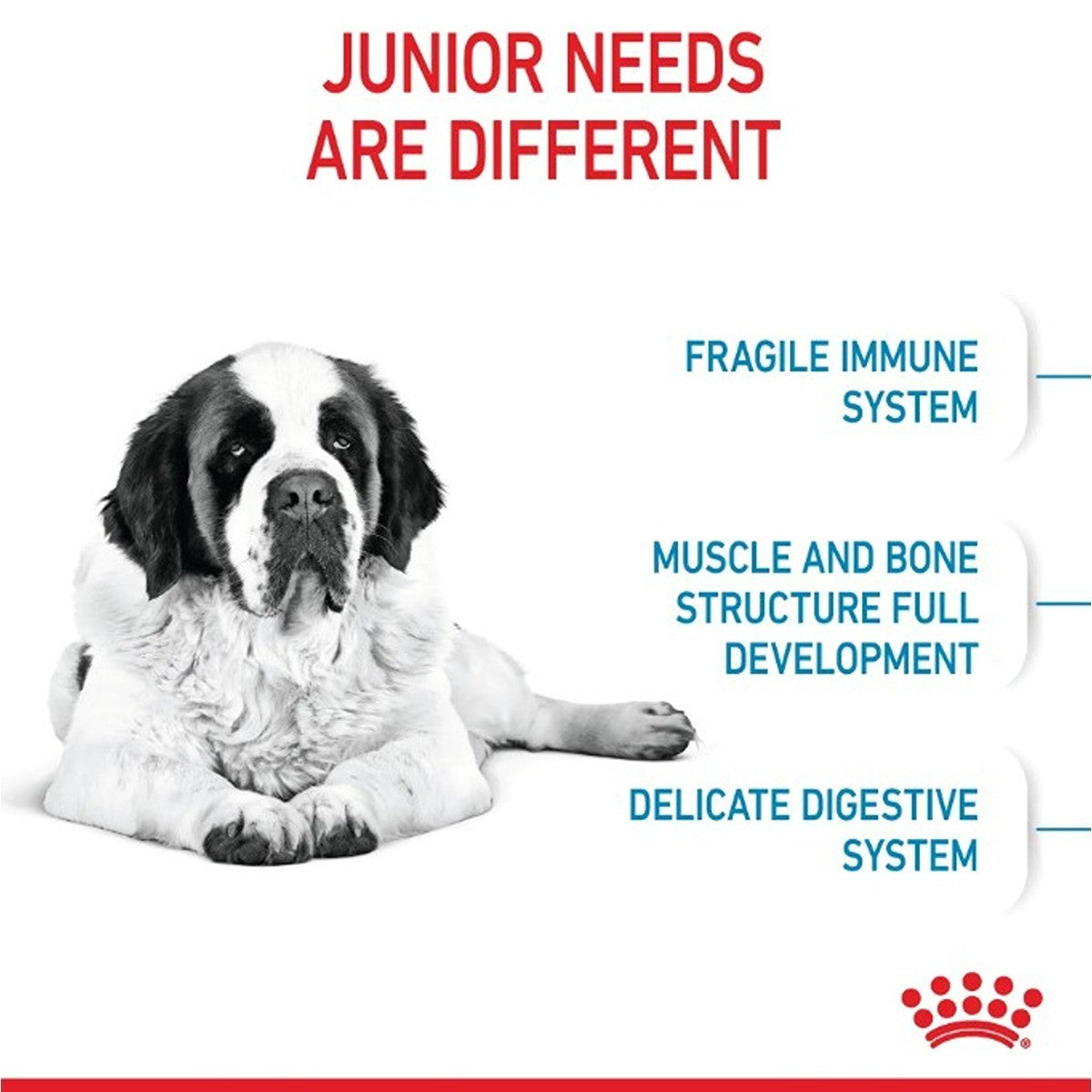 JUNIOR NEEDS ARE DIFFERENT

FRAGILE IMMUNE SYSTEM

MUSCLE AND BONE STRUCTURE FULL DEVELOPMENT

DELICATE DIGESTIVE SYSTEM